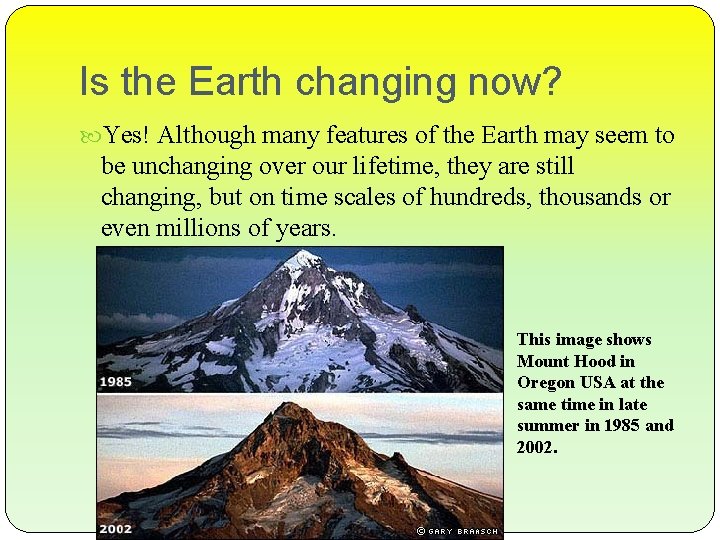 Is the Earth changing now?

Yes! Although many features of the Earth may seem to be unchanging over our lifetime, they are still changing, but on time scales of hundreds, thousands or even millions of years.

1985

2002

© GARY BRAASCH

This image shows Mount Hood in Oregon USA at the same time in late summer in 1985 and 2002.